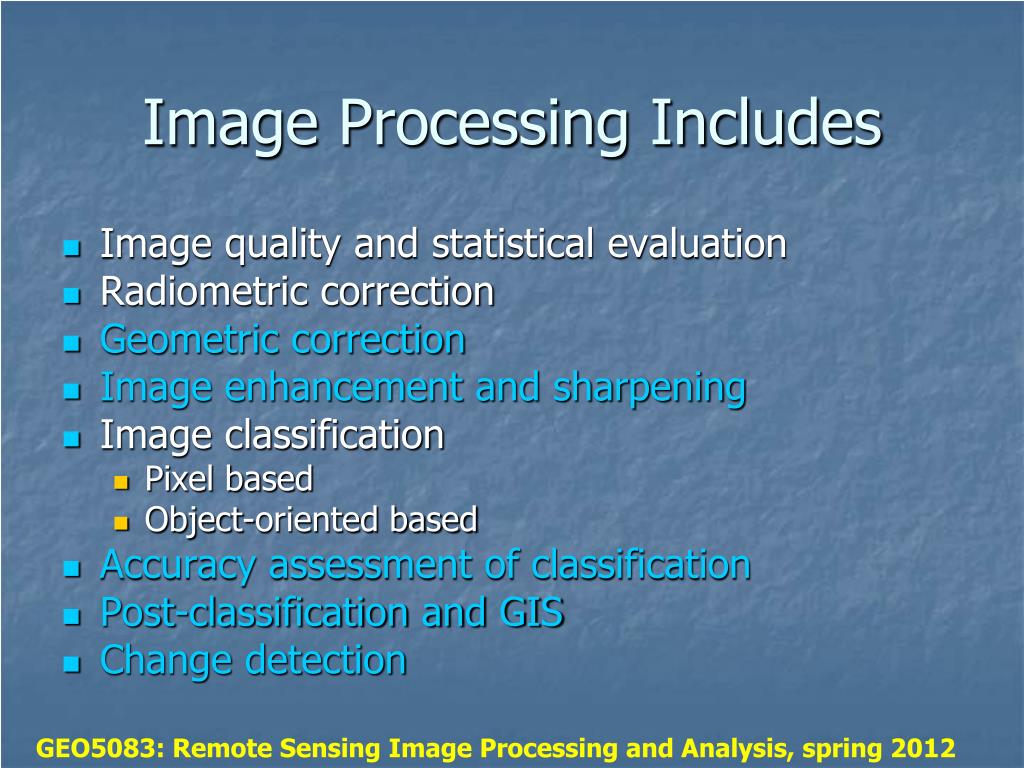 Image Processing Includes

- Image quality and statistical evaluation
- Radiometric correction
- Geometric correction
- Image enhancement and sharpening
- Image classification
  - Pixel based
  - Object-oriented based
- Accuracy assessment of classification
- Post-classification and GIS
- Change detection

GEO5083: Remote Sensing Image Processing and Analysis, spring 2012